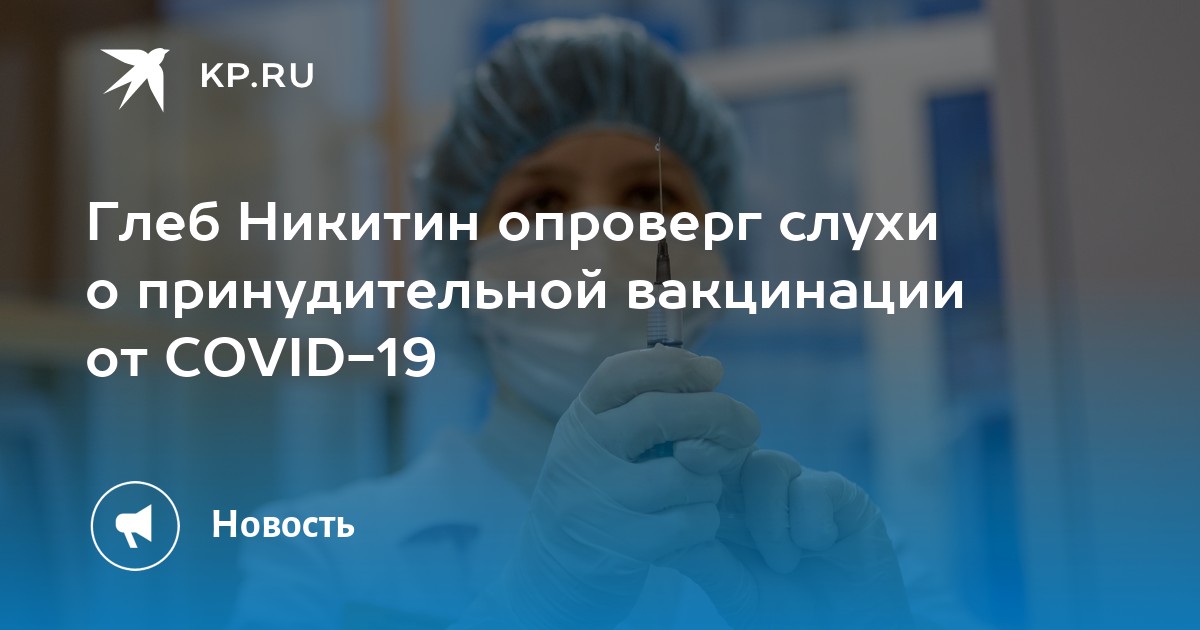 KP.RU

Глеб Никитин опроверг слухи о принудительной вакцинации от COVID-19

Новость